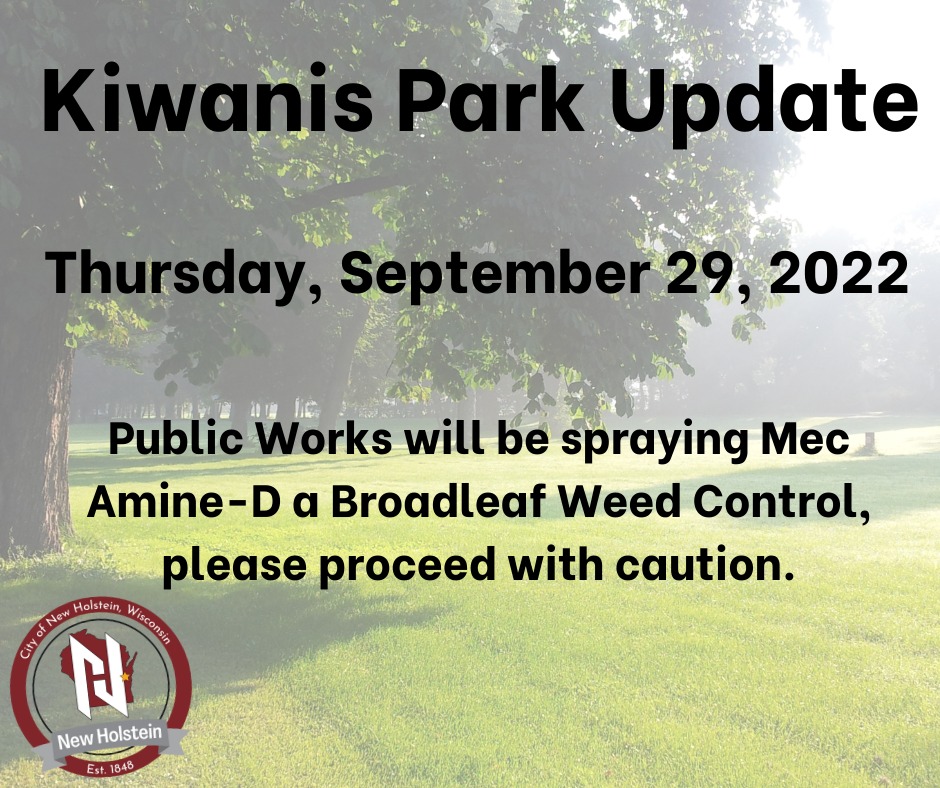 Kiwanis Park Update

Thursday, September 29, 2022

Public Works will be spraying Mec Amine-D a Broadleaf Weed Control, please proceed with caution.

City of New Holstein, Wisconsin
New Holstein
Est. 1848